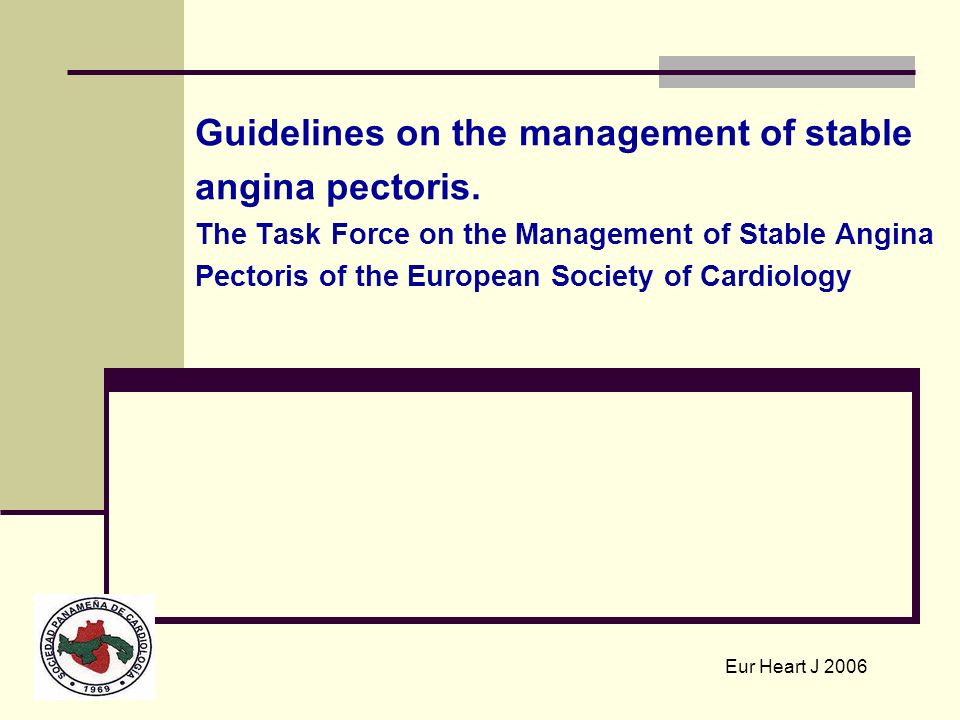 Guidelines on the management of stable angina pectoris.

The Task Force on the Management of Stable Angina Pectoris of the European Society of Cardiology

SOCIEDAD PANAMEÑA DE CARDIOLOGIA
1969

Eur Heart J 2006